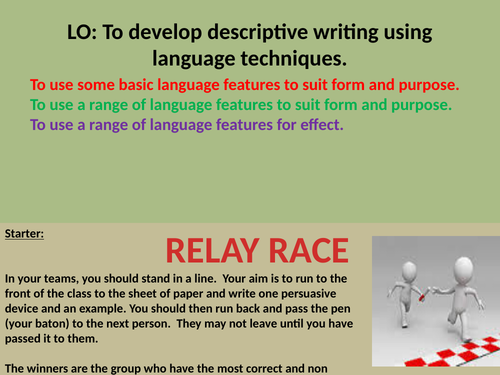 LO: To develop descriptive writing using language techniques.

To use some basic language features to suit form and purpose.
To use a range of language features to suit form and purpose.
To use a range of language features for effect.

Starter:

RELAY RACE

In your teams, you should stand in a line. Your aim is to run to the front of the class to the sheet of paper and write one persuasive device and an example. You should then run back and pass the pen (your baton) to the next person. They may not leave until you have passed it to them.

The winners are the group who have the most correct and non